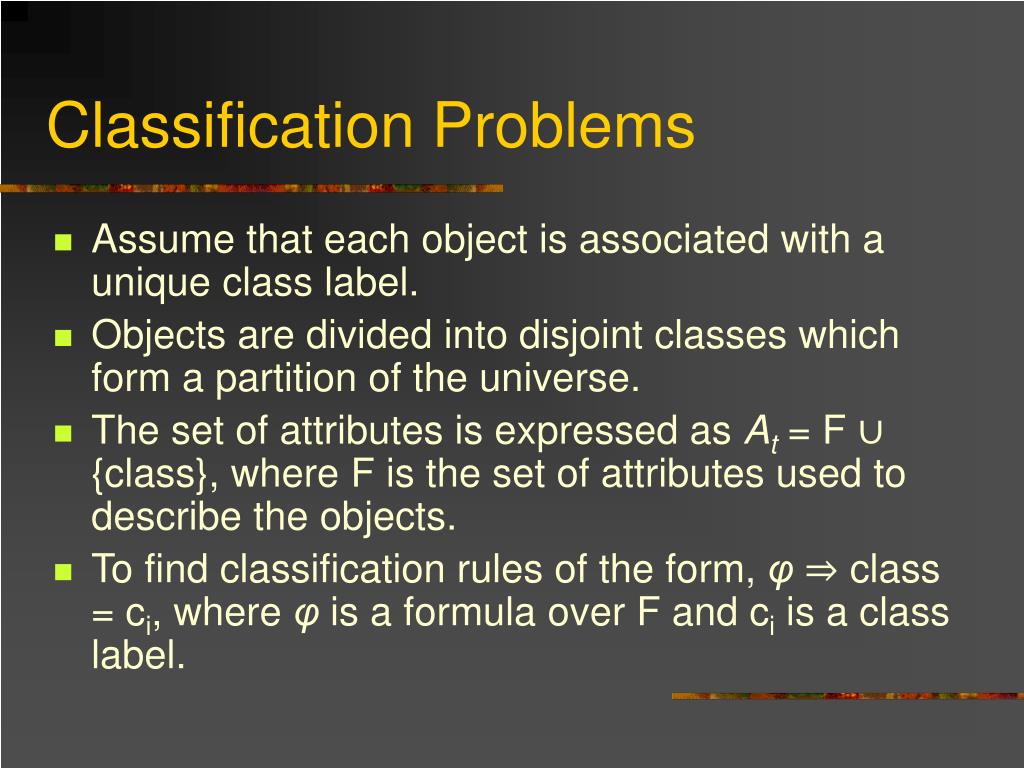 Classification Problems

- Assume that each object is associated with a unique class label.
- Objects are divided into disjoint classes which form a partition of the universe.
- The set of attributes is expressed as $A_t = F \cup \{class\}$, where F is the set of attributes used to describe the objects.
- To find classification rules of the form, $\varphi \Rightarrow class = c_i$, where $\varphi$ is a formula over F and $c_i$ is a class label.